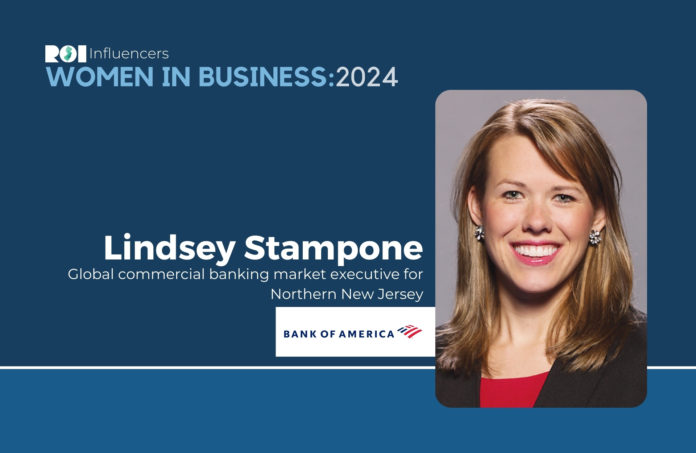 ROI Influencers
WOMEN IN BUSINESS:2024

Lindsey Stampone
Global commercial banking market executive for Northern New Jersey

BANK OF AMERICA